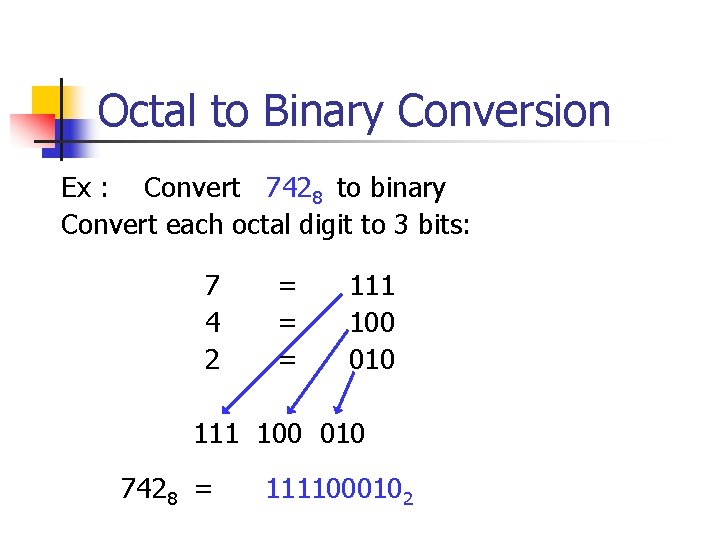 Octal to Binary Conversion

Ex : Convert $742_8$ to binary
Convert each octal digit to 3 bits:

7 = 111
4 = 100
2 = 010

111 100 010

$742_8$ = $111100010_2$